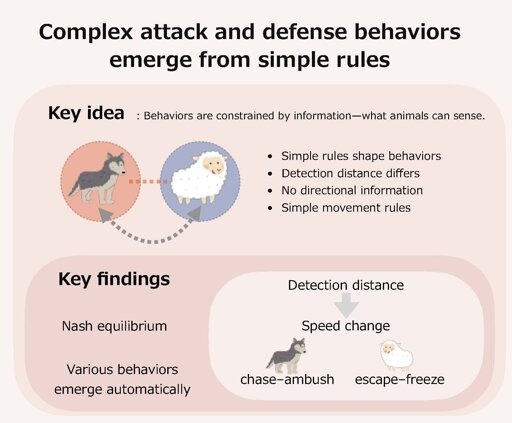 Complex attack and defense behaviors emerge from simple rules

Key idea : Behaviors are constrained by information—what animals can sense.

- Simple rules shape behaviors
- Detection distance differs
- No directional information
- Simple movement rules

Key findings

Nash equilibrium

Various behaviors emerge automatically

Detection distance

Speed change

chase–ambush

escape–freeze